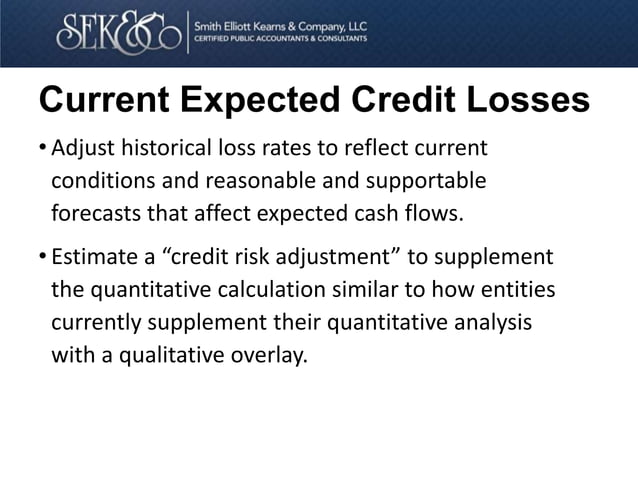 SEK&Co

Smith Elliott Kearns & Company, LLC
CERTIFIED PUBLIC ACCOUNTANTS & CONSULTANTS

Current Expected Credit Losses

• Adjust historical loss rates to reflect current conditions and reasonable and supportable forecasts that affect expected cash flows.

• Estimate a “credit risk adjustment” to supplement the quantitative calculation similar to how entities currently supplement their quantitative analysis with a qualitative overlay.